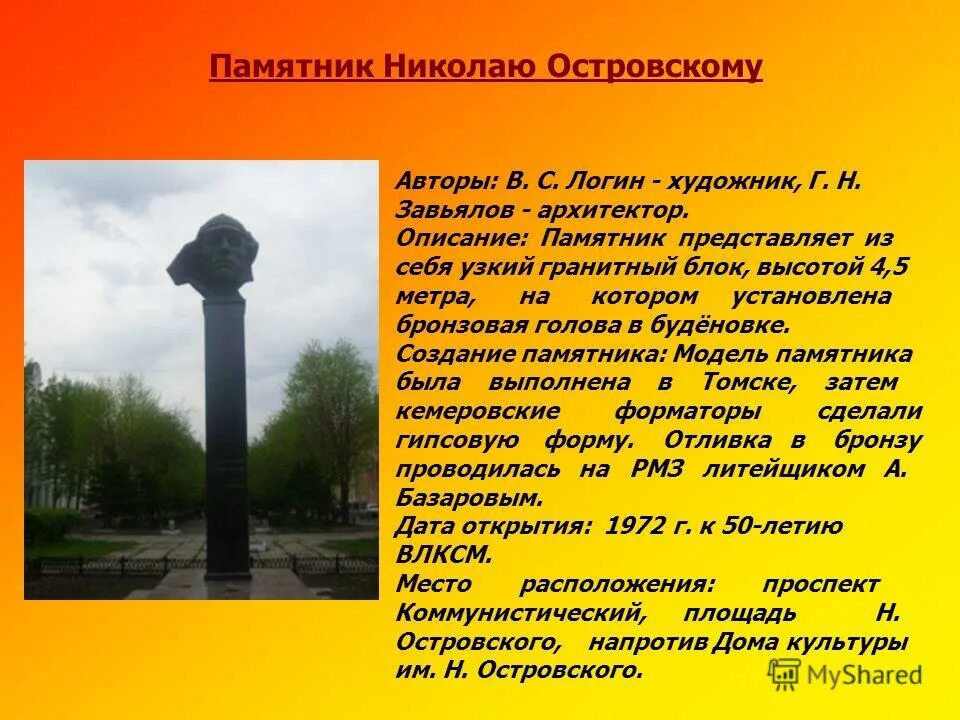 Памятник Николаю Островскому

Авторы: В. С. Логин - художник, Г. Н. Завьялов - архитектор.
Описание: Памятник представляет из себя узкий гранитный блок, высотой 4,5 метра, на котором установлена бронзовая голова в будёновке.
Создание памятника: Модель памятника была выполнена в Томске, затем кемеровские форматоры сделали гипсовую форму. Отливка в бронзу проводилась на РМЗ литейщиком А. Базаровым.
Дата открытия: 1972 г. к 50-летию ВЛКСМ.
Место расположения: проспект Коммунистический, площадь Н. Островского, напротив Дома культуры им. Н. Островского.

MyShared